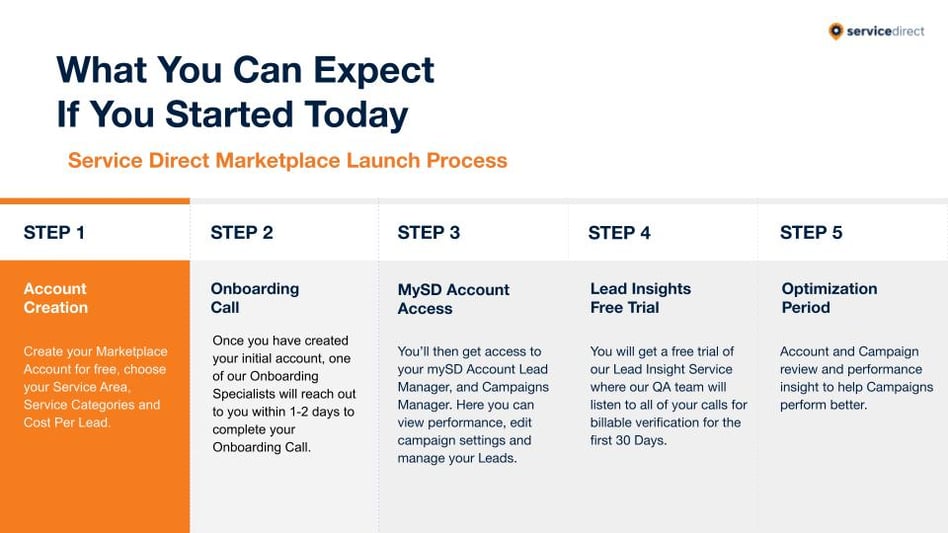 servicedirect

What You Can Expect If You Started Today

Service Direct Marketplace Launch Process

STEP 1

Account Creation

Create your Marketplace Account for free, choose your Service Area, Service Categories and Cost Per Lead.

STEP 2

Onboarding Call

Once you have created your initial account, one of our Onboarding Specialists will reach out to you within 1-2 days to complete your Onboarding Call.

STEP 3

MySD Account Access

You'll then get access to your mySD Account Lead Manager, and Campaigns Manager. Here you can view performance, edit campaign settings and manage your Leads.

STEP 4

Lead Insights Free Trial

You will get a free trial of our Lead Insight Service where our QA team will listen to all of your calls for billable verification for the first 30 Days.

STEP 5

Optimization Period

Account and Campaign review and performance insight to help Campaigns perform better.